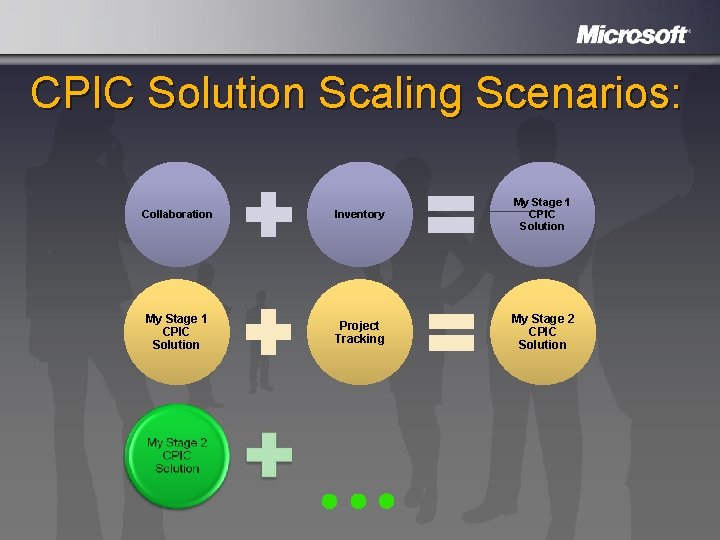 Microsoft

CPIC Solution Scaling Scenarios:

Collaboration

Inventory

My Stage 1 CPIC Solution

My Stage 1 CPIC Solution

Project Tracking

My Stage 2 CPIC Solution

My Stage 2 CPIC Solution